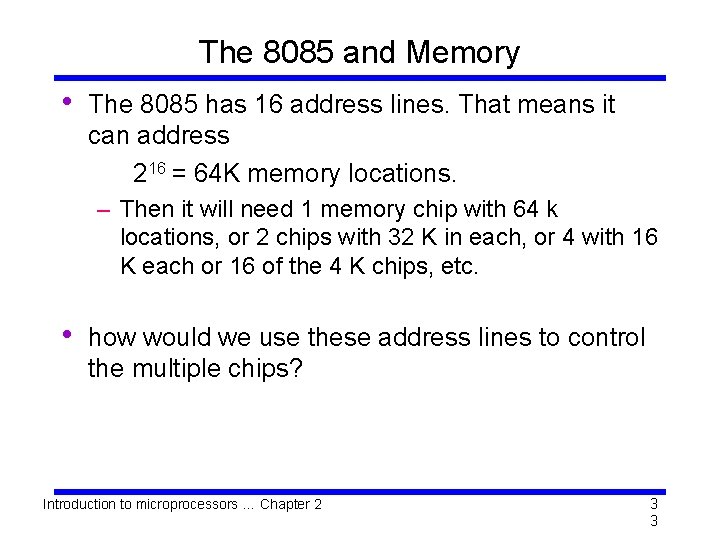 The 8085 and Memory

• The 8085 has 16 address lines. That means it can address

$2^{16}$ = 64K memory locations.

– Then it will need 1 memory chip with 64 k locations, or 2 chips with 32 K in each, or 4 with 16 K each or 16 of the 4 K chips, etc.

• how would we use these address lines to control the multiple chips?

Introduction to microprocessors ... Chapter 2

3
3